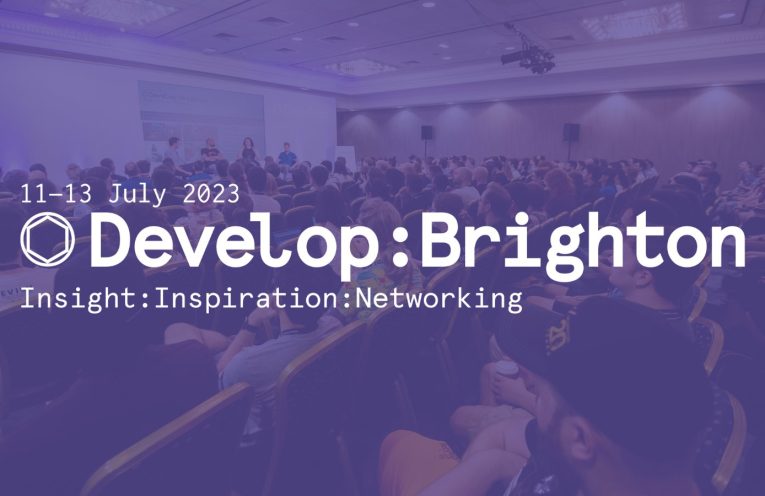 11-13 July 2023

Develop:Brighton

Insight:Inspiration:Networking